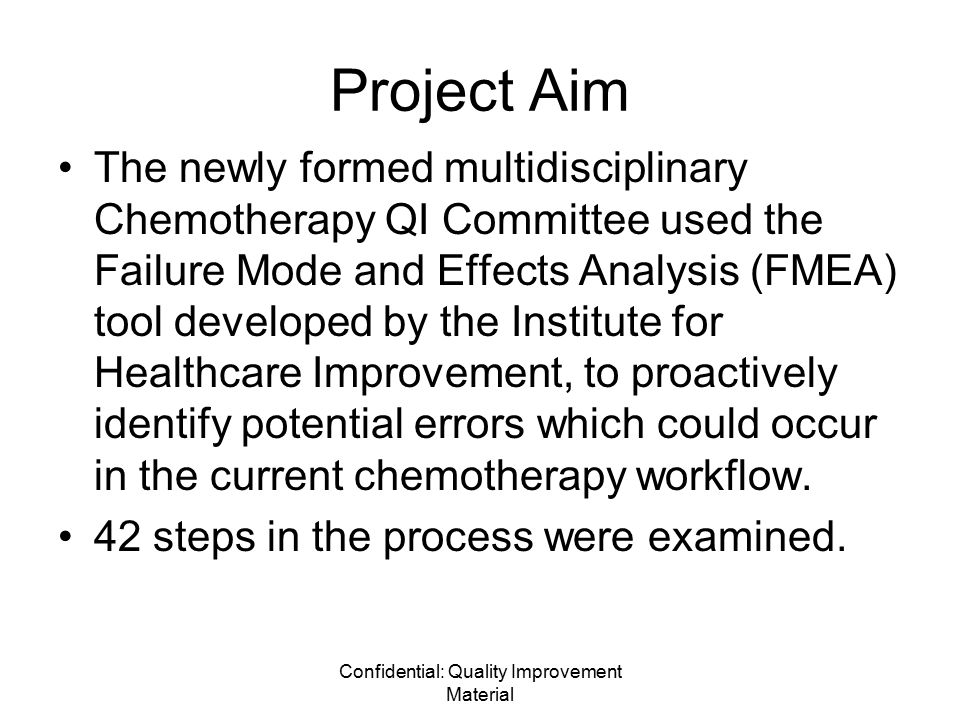 Project Aim

• The newly formed multidisciplinary Chemotherapy QI Committee used the Failure Mode and Effects Analysis (FMEA) tool developed by the Institute for Healthcare Improvement, to proactively identify potential errors which could occur in the current chemotherapy workflow.

• 42 steps in the process were examined.

Confidential: Quality Improvement Material